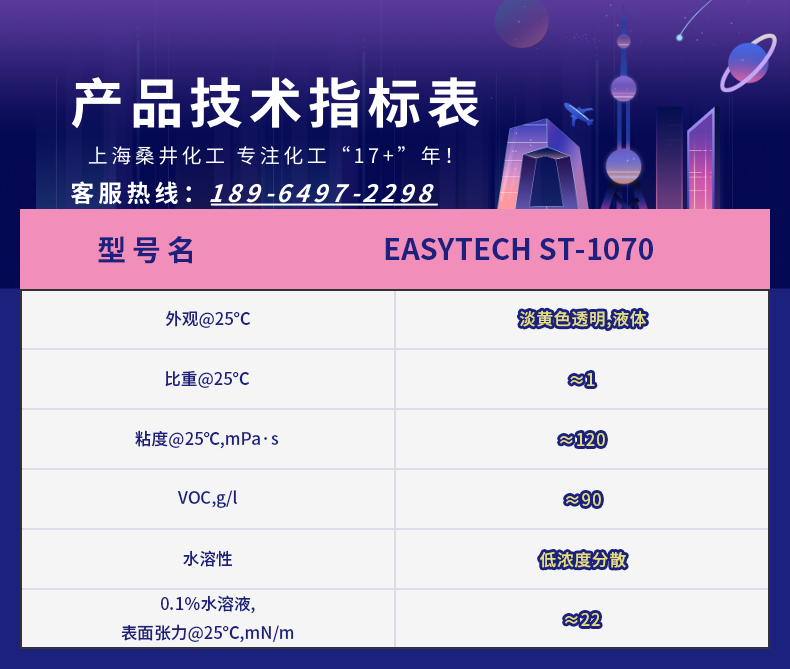 产品技术指标表

上海桑井化工 专注化工“17+”年！

客服热线：189-6497-2298

| 型号名 | EASYTECH ST-1070 |
|---|---|
| 外观@25°C | 淡黄色透明,液体 |
| 比重@25°C | ≈1 |
| 粘度@25°C,mPa·s | ≈120 |
| VOC,g/l | ≈90 |
| 水溶性 | 低浓度分散 |
| 0.1%水溶液, 表面张力@25°C,mN/m | ≈22 |